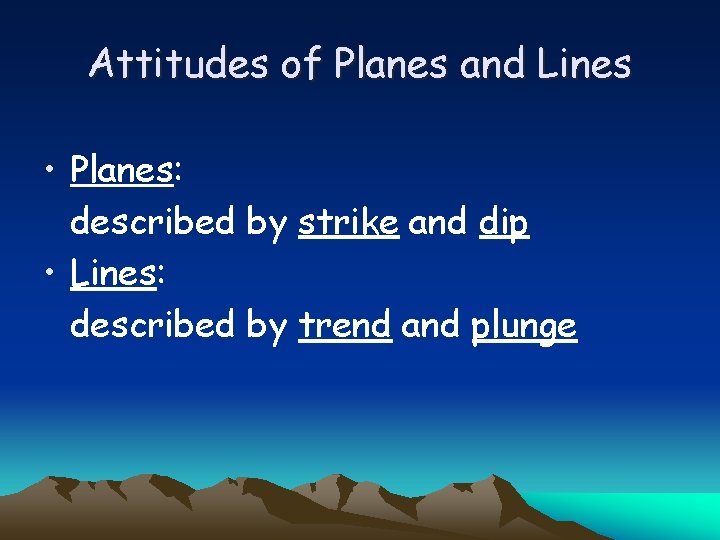 Attitudes of Planes and Lines

• Planes:
described by strike and dip
• Lines:
described by trend and plunge